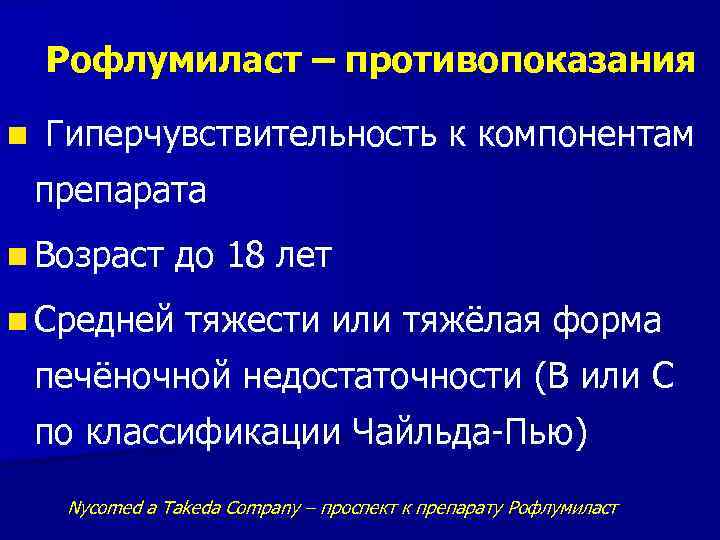 Рофлумиласт – противопоказания

Гиперчувствительность к компонентам препарата

Возраст до 18 лет

Средней тяжести или тяжёлая форма печёночной недостаточности (В или С по классификации Чайльда-Пью)

Nycomed a Takeda Company – проспект к препарату Рофлумиласт